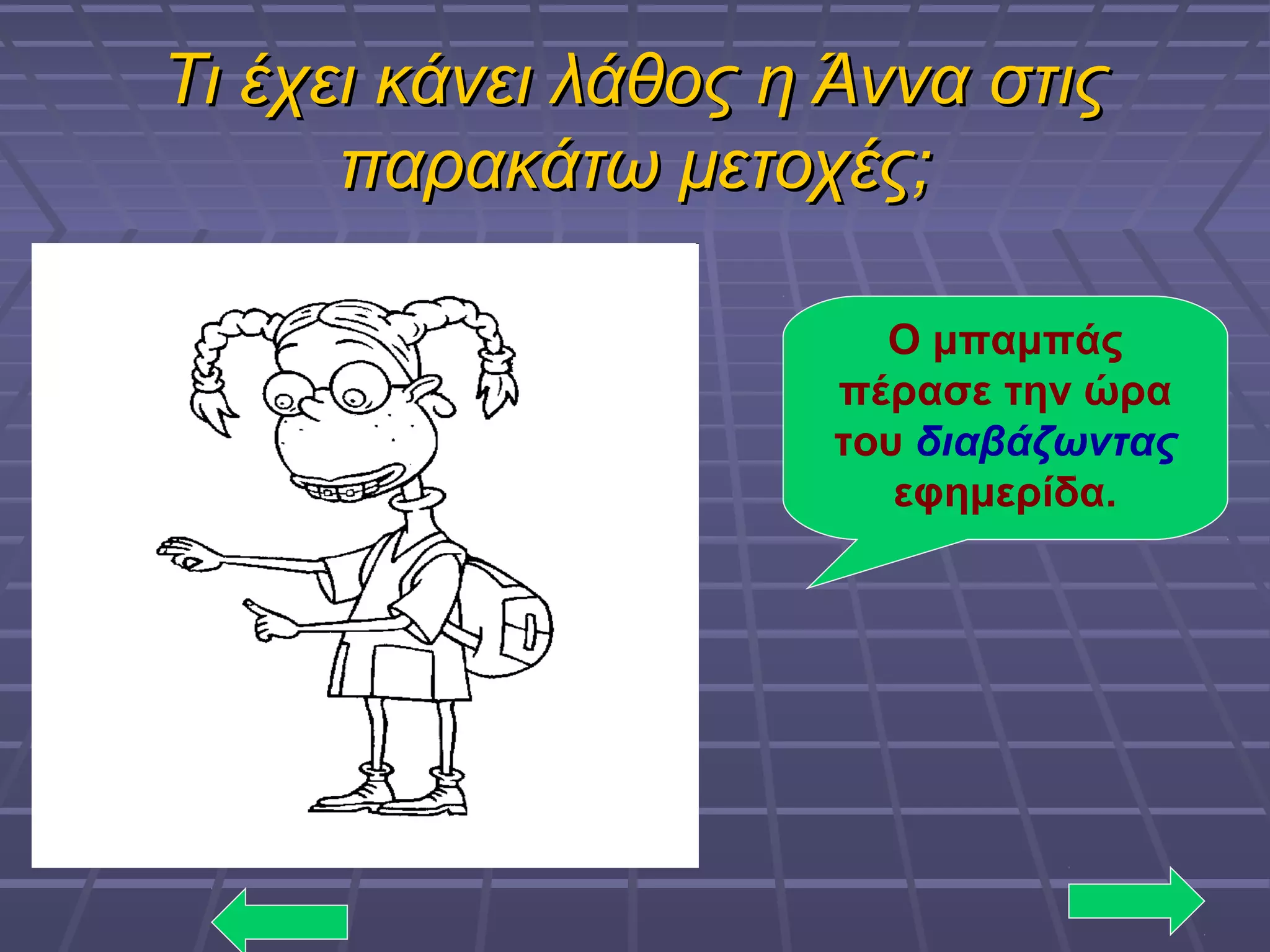 Τι έχει κάνει λάθος η Άννα στις παρακάτω μετοχές;

Ο μπαμπάς πέρασε την ώρα του διαβάζωντας εφημερίδα.